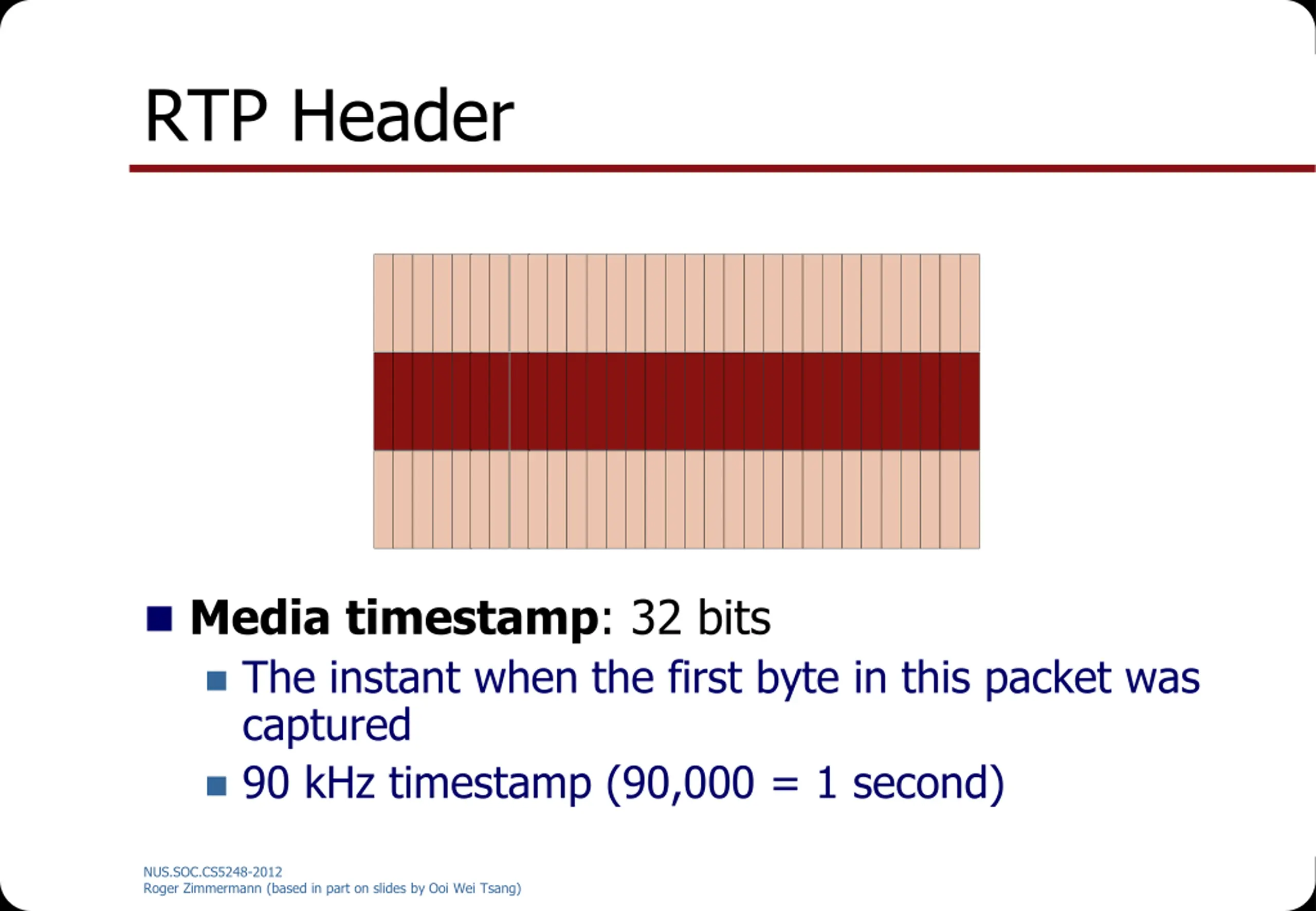 RTP Header

Media timestamp: 32 bits

The instant when the first byte in this packet was captured

90 kHz timestamp (90,000 = 1 second)

NUS.SOC.CS5248-2012
Roger Zimmermann (based in part on slides by Ooi Wei Tsang)